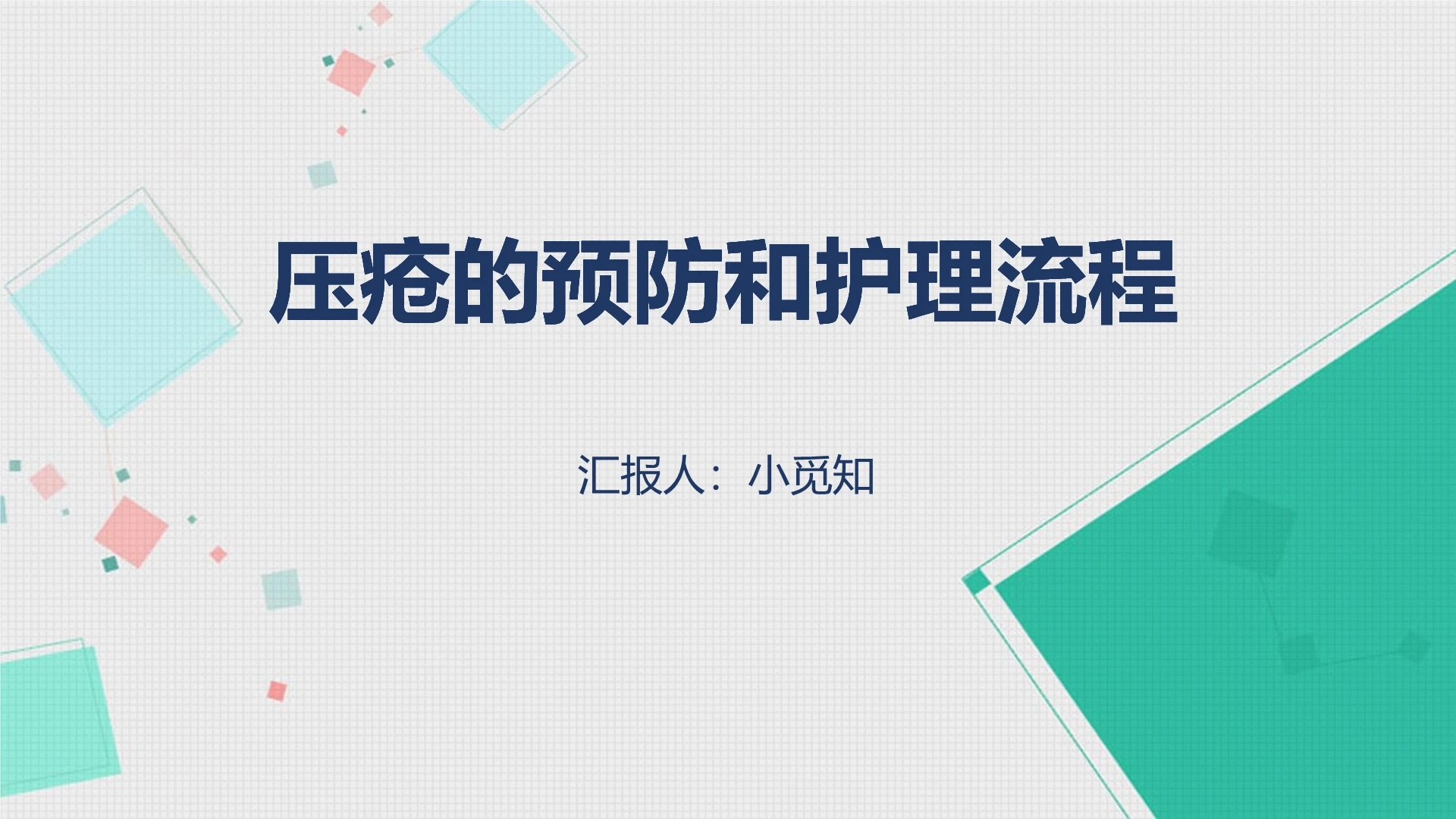 压疮的预防和护理流程

汇报人：小觅知